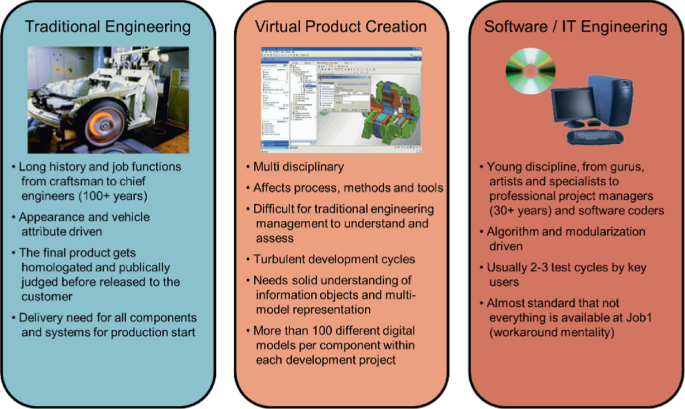 Traditional Engineering

• Long history and job functions from craftsman to chief engineers (100+ years)

• Appearance and vehicle attribute driven

• The final product gets homologated and publically judged before released to the customer

• Delivery need for all components and systems for production start

Virtual Product Creation

• Multi disciplinary

• Affects process, methods and tools

• Difficult for traditional engineering management to understand and assess

• Turbulent development cycles

• Needs solid understanding of information objects and multi-model representation

• More than 100 different digital models per component within each development project

Software / IT Engineering

• Young discipline, from gurus, artists and specialists to professional project managers (30+ years) and software coders

• Algorithm and modularization driven

• Usually 2-3 test cycles by key users

• Almost standard that not everything is available at Job1 (workaround mentality)